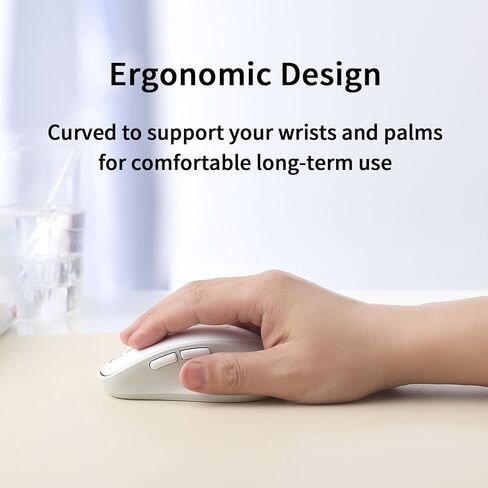 Ergonomic Design

Curved to support your wrists and palms for comfortable long-term use